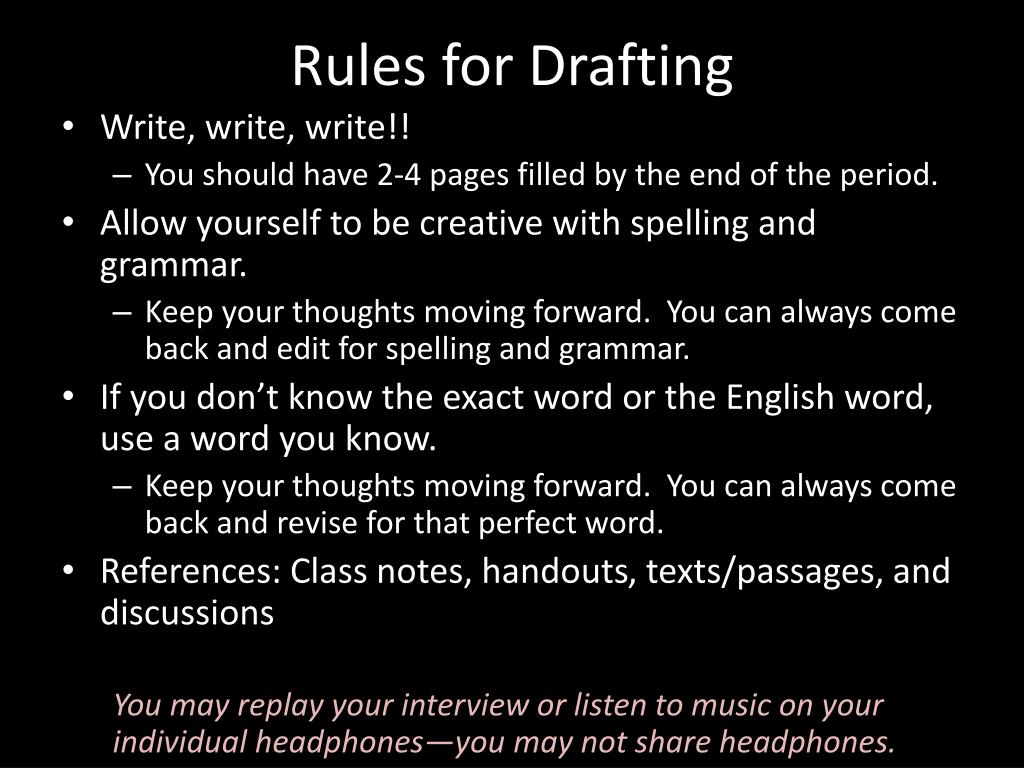 Rules for Drafting

• Write, write, write!!
  – You should have 2-4 pages filled by the end of the period.
• Allow yourself to be creative with spelling and grammar.
  – Keep your thoughts moving forward. You can always come back and edit for spelling and grammar.
• If you don’t know the exact word or the English word, use a word you know.
  – Keep your thoughts moving forward. You can always come back and revise for that perfect word.
• References: Class notes, handouts, texts/passages, and discussions

You may replay your interview or listen to music on your individual headphones—you may not share headphones.